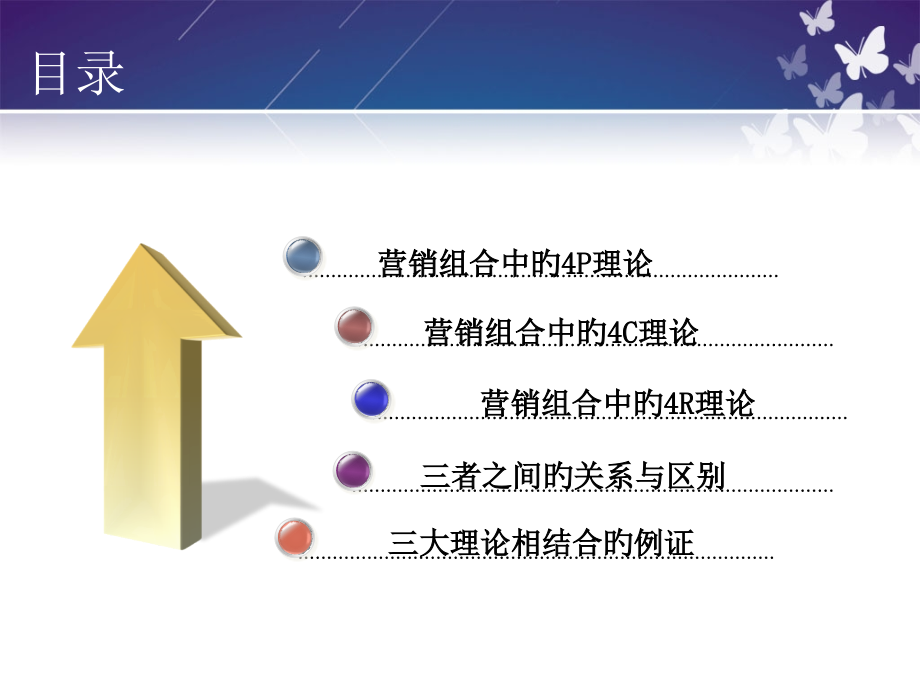 目录

营销组合中的4P理论

营销组合中的4C理论

营销组合中的4R理论

三者之间的关系与区别

三大理论相结合的例证